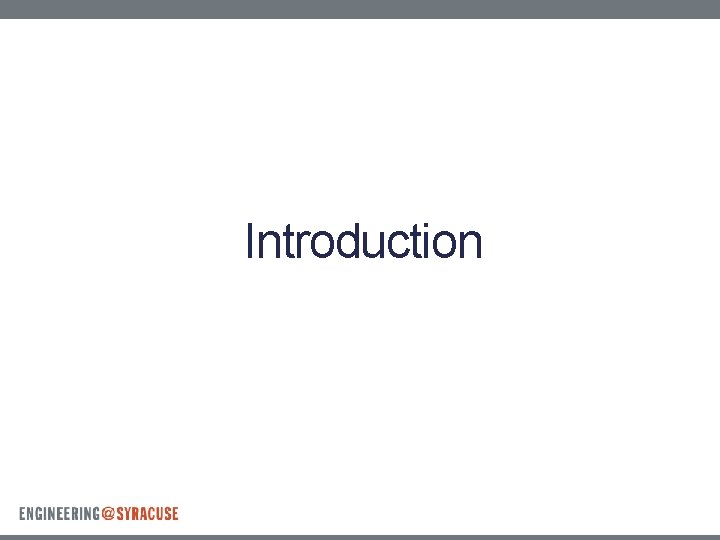 Introduction

ENGINEERING@SYRACUSE